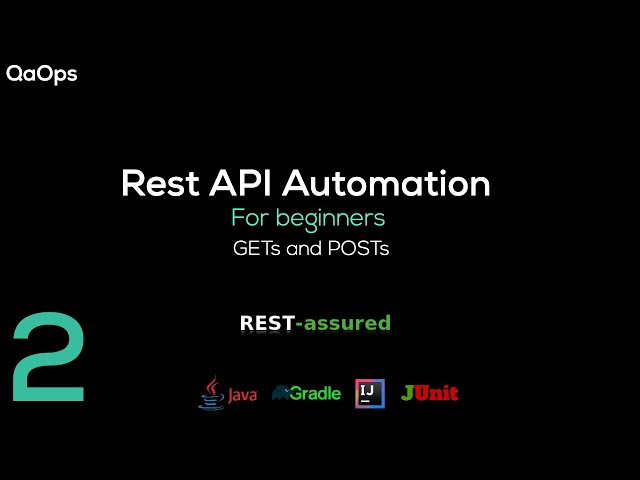 QaOps

Rest API Automation

For beginners

GETs and POSTs

2

REST-assured

Java Gradle IJ JUnit